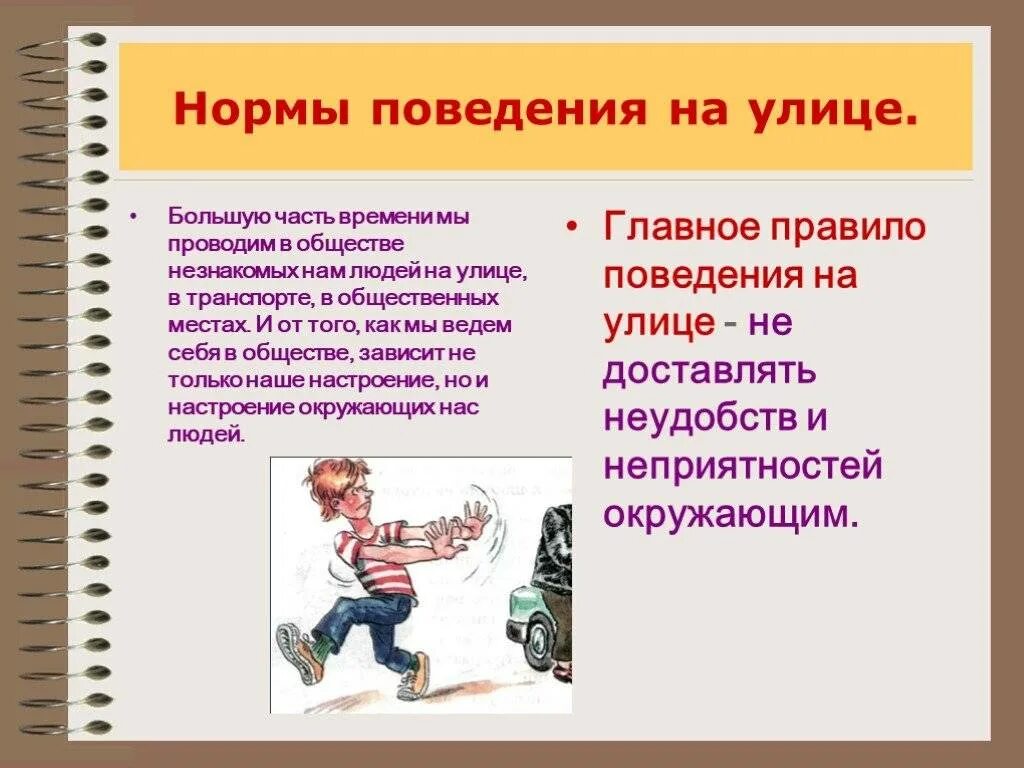 Нормы поведения на улице.

• Большую часть времени мы проводим в обществе незнакомых нам людей на улице, в транспорте, в общественных местах. И от того, как мы ведем себя в обществе, зависит не только наше настроение, но и настроение окружающих нас людей.

• Главное правило поведения на улице - не доставлять неудобств и неприятностей окружающим.